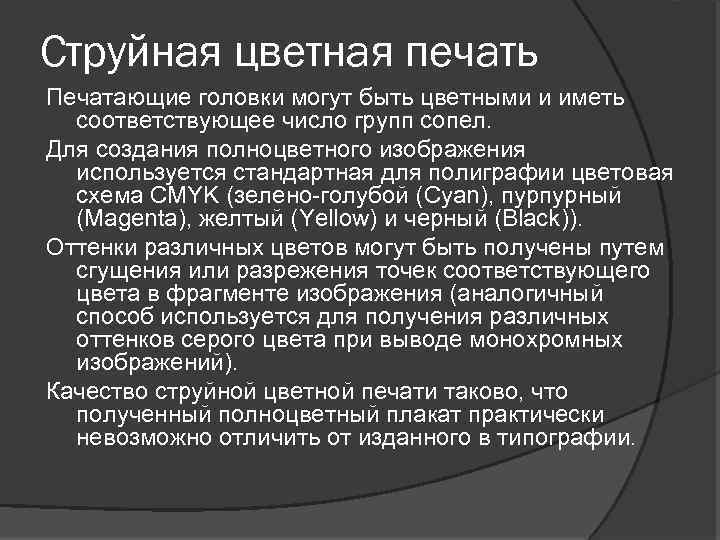 Струйная цветная печать

Печатающие головки могут быть цветными и иметь соответствующее число групп сопел.

Для создания полноцветного изображения используется стандартная для полиграфии цветовая схема CMYK (зелено-голубой (Cyan), пурпурный (Magenta), желтый (Yellow) и черный (Black)).

Оттенки различных цветов могут быть получены путем сгущения или разрежения точек соответствующего цвета в фрагменте изображения (аналогичный способ используется для получения различных оттенков серого цвета при выводе монохромных изображений).

Качество струйной цветной печати таково, что полученный полноцветный плакат практически невозможно отличить от изданного в типографии.